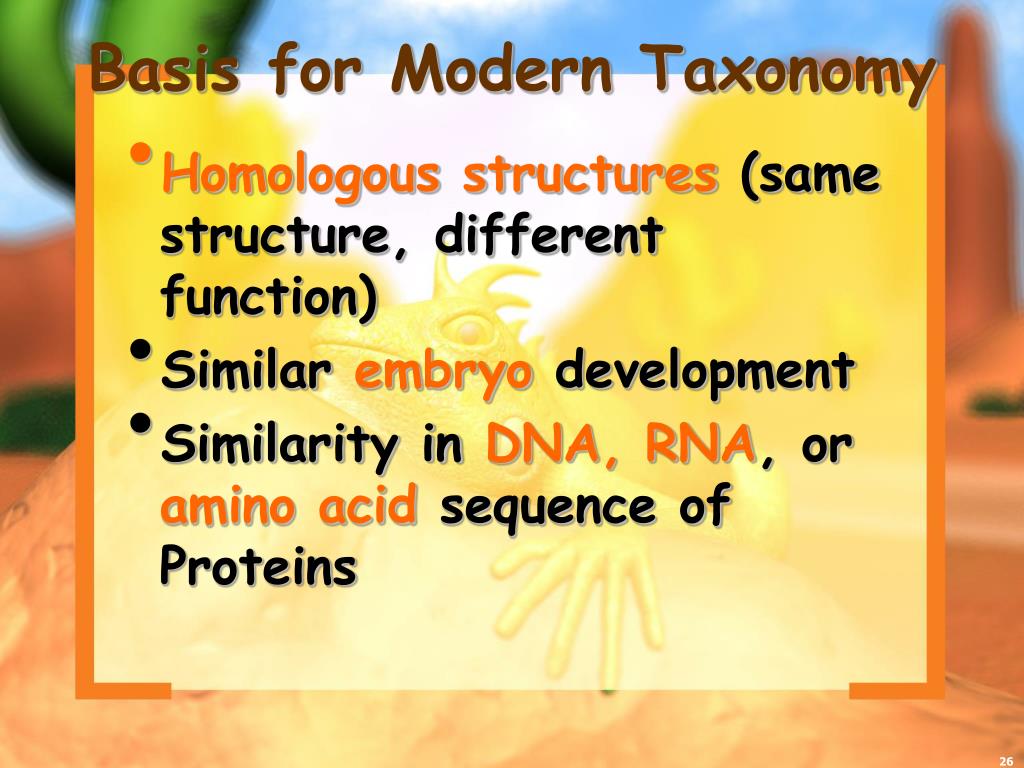 Basis for Modern Taxonomy

• Homologous structures (same structure, different function)
• Similar embryo development
• Similarity in DNA, RNA, or amino acid sequence of Proteins

26